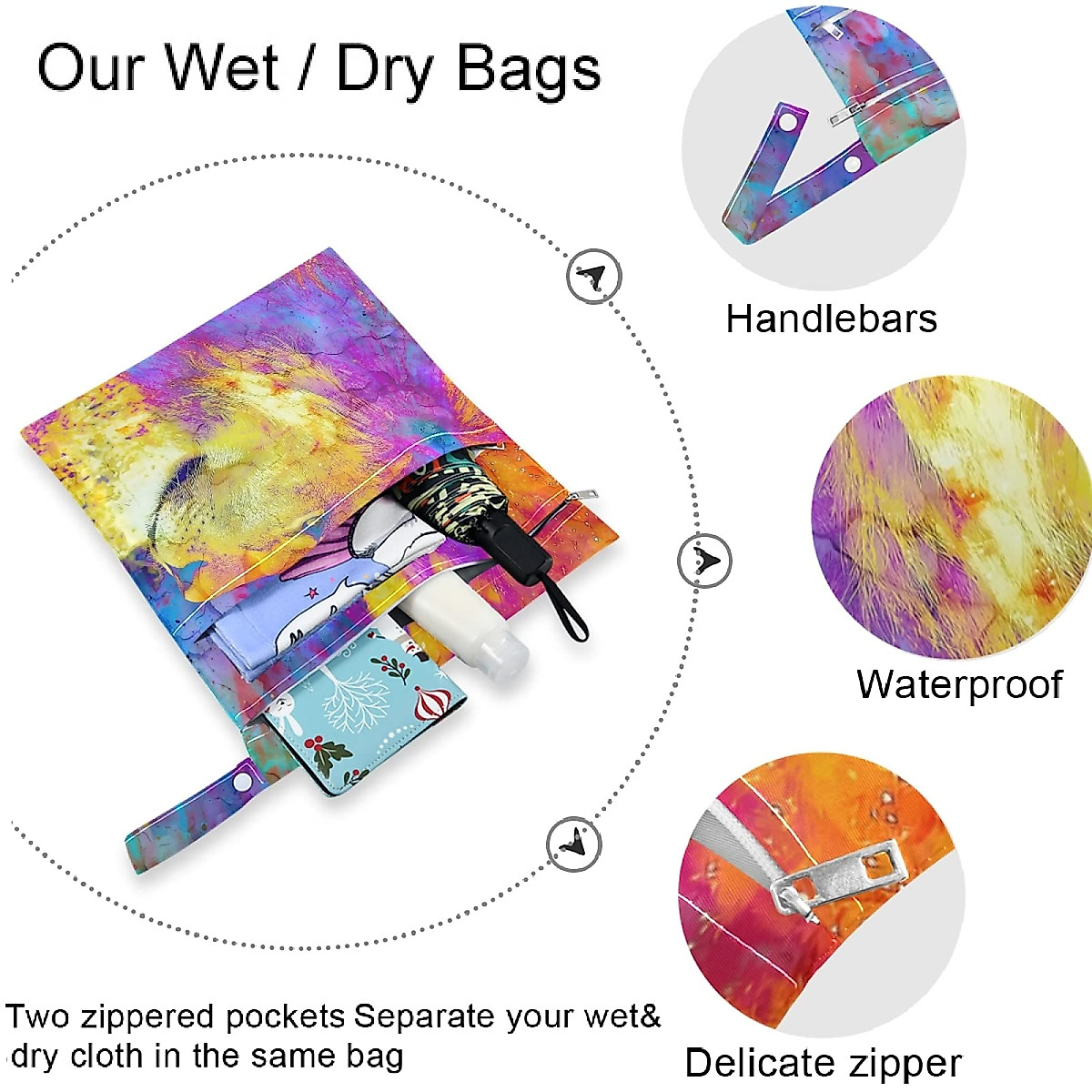 Our Wet / Dry Bags

Handlebars

Waterproof

Delicate zipper

Two zippered pockets Separate your wet& dry cloth in the same bag